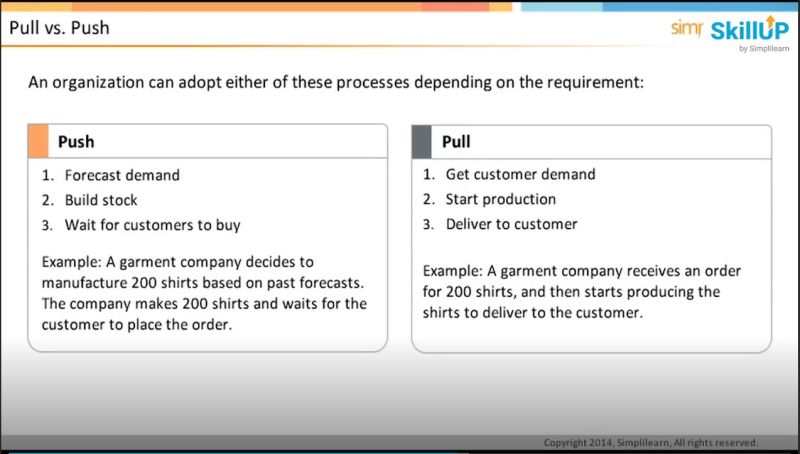 Pull vs. Push

simpl SkillUP
by Simplilearn

An organization can adopt either of these processes depending on the requirement:

Push

1. Forecast demand
2. Build stock
3. Wait for customers to buy

Example: A garment company decides to manufacture 200 shirts based on past forecasts. The company makes 200 shirts and waits for the customer to place the order.

Pull

1. Get customer demand
2. Start production
3. Deliver to customer

Example: A garment company receives an order for 200 shirts, and then starts producing the shirts to deliver to the customer.

Copyright 2014, Simplilearn, All rights reserved.